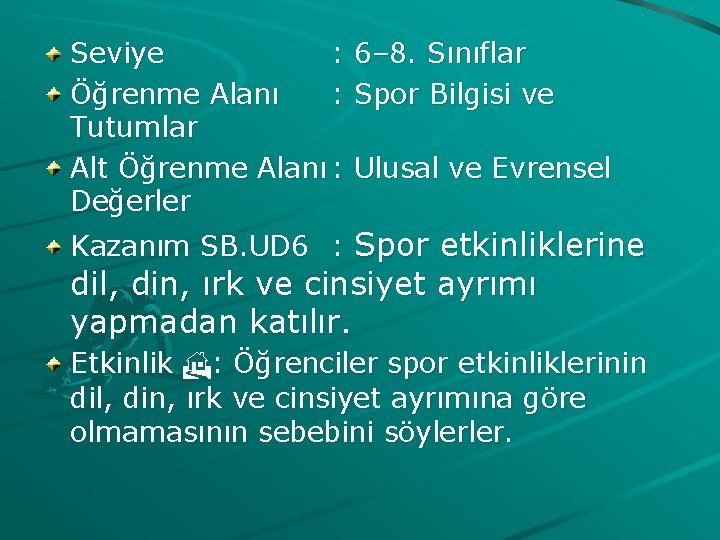 Seviye : 6–8. Sınıflar

Öğrenme Alanı : Spor Bilgisi ve Tutumlar

Alt Öğrenme Alanı : Ulusal ve Evrensel Değerler

Kazanım SB.UD6 : Spor etkinliklerine dil, din, ırk ve cinsiyet ayrımı yapmadan katılır.

Etkinlik : Öğrenciler spor etkinliklerinin dil, din, ırk ve cinsiyet ayrımına göre olmamasının sebebini söylerler.